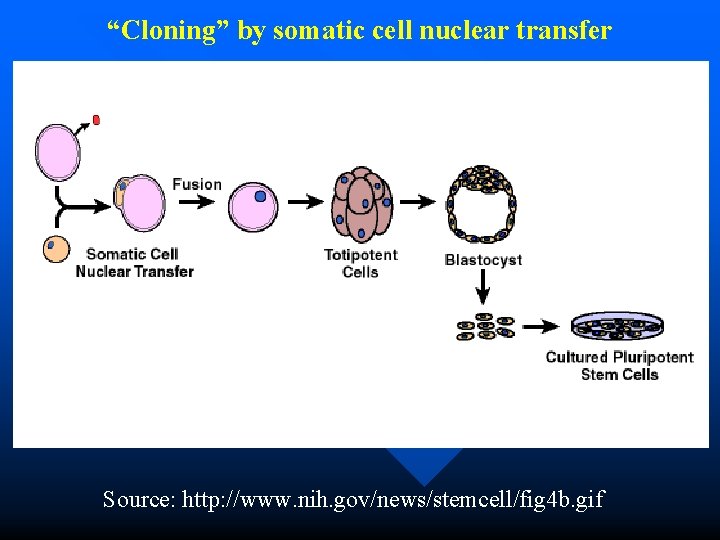 “Cloning” by somatic cell nuclear transfer

Fusion

Somatic Cell Nuclear Transfer

Totipotent Cells

Blastocyst

Cultured Pluripotent Stem Cells

Source: http://www.nih.gov/news/stemcell/fig4b.gif